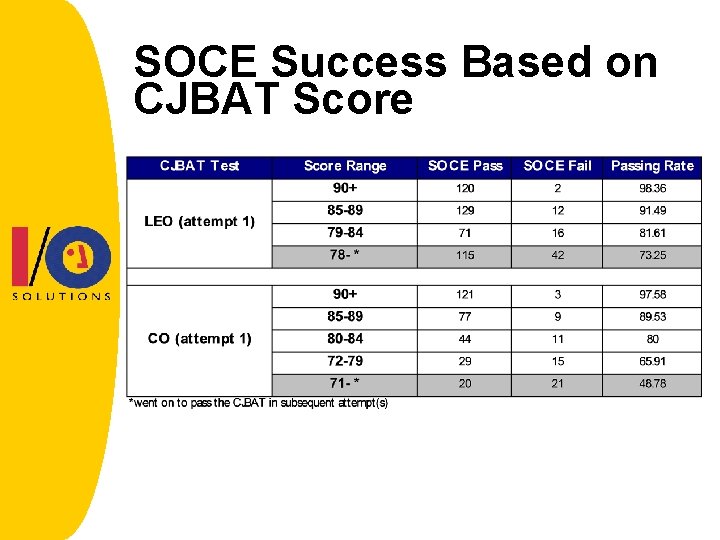 SOCE Success Based on CJBAT Score

I/O
SOLUTIONS

| CJBAT Test | Score Range | SOCE Pass | SOCE Fail | Passing Rate |
|---|---|---|---|---|
| LEO (attempt 1) | 90+ | 120 | 2 | 98.36 |
| | 85-89 | 129 | 12 | 91.49 |
| | 79-84 | 71 | 16 | 81.61 |
| | 78- * | 115 | 42 | 73.25 |
| | | | | |
| CO (attempt 1) | 90+ | 121 | 3 | 97.58 |
| | 85-89 | 77 | 9 | 89.53 |
| | 80-84 | 44 | 11 | 80 |
| | 72-79 | 29 | 15 | 65.91 |
| | 71- * | 20 | 21 | 48.78 |

*went on to pass the CJBAT in subsequent attempt(s)